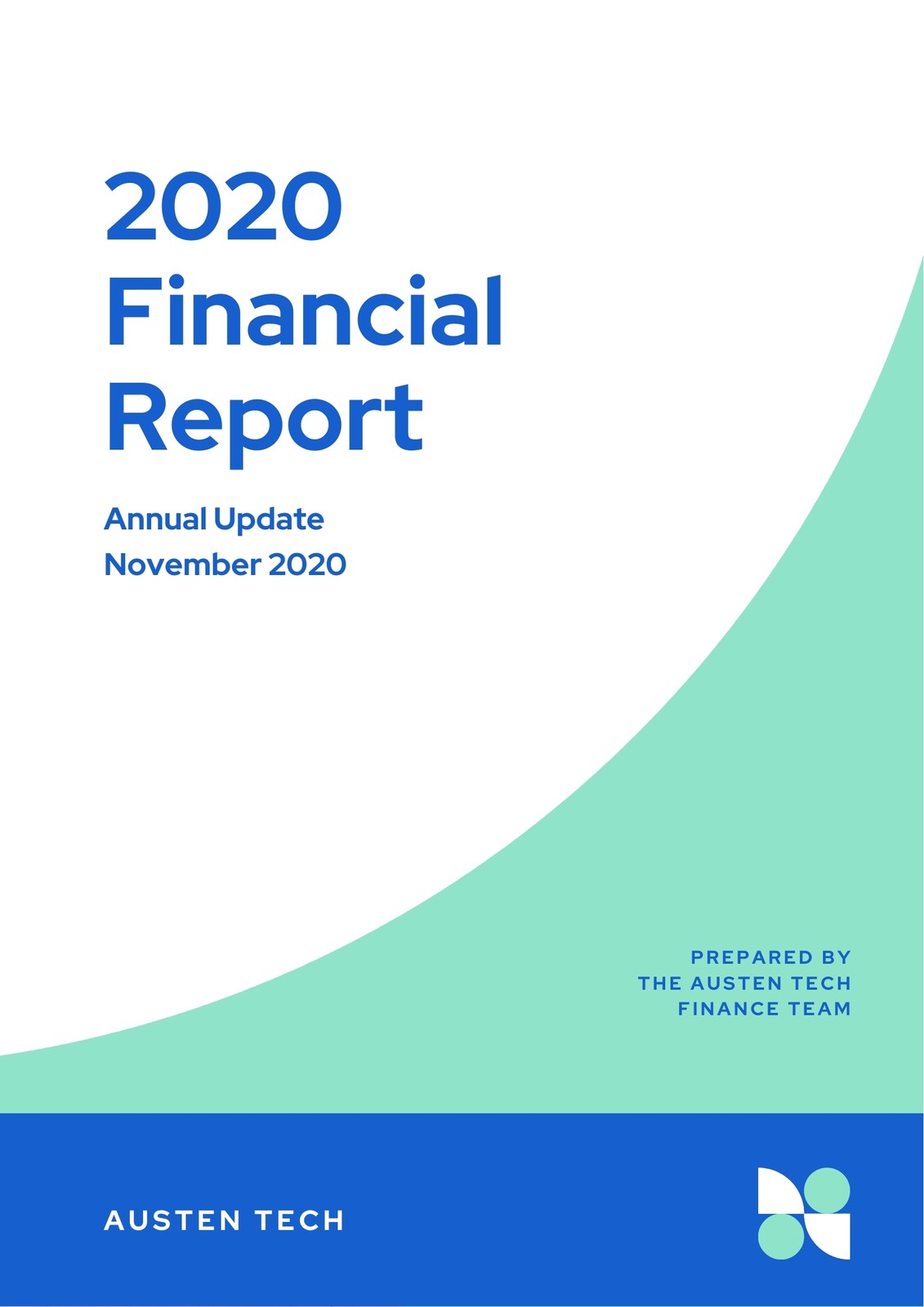 2020 Financial Report

Annual Update
November 2020

PREPARED BY
THE AUSTEN TECH
FINANCE TEAM

AUSTEN TECH